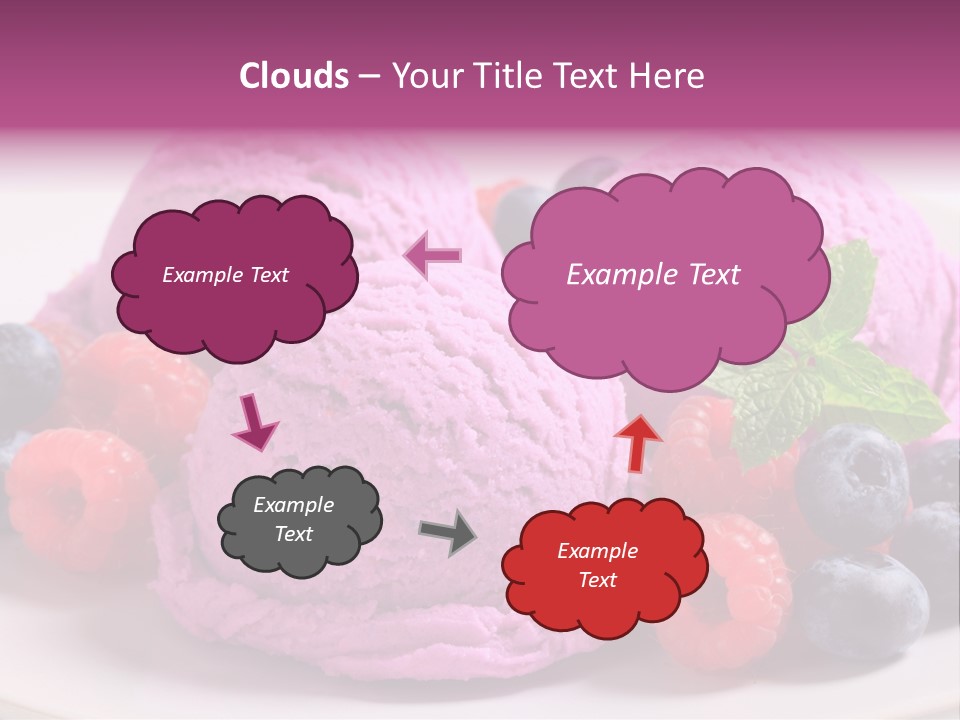 Clouds – Your Title Text Here

Example Text

Example Text

Example Text

Example Text